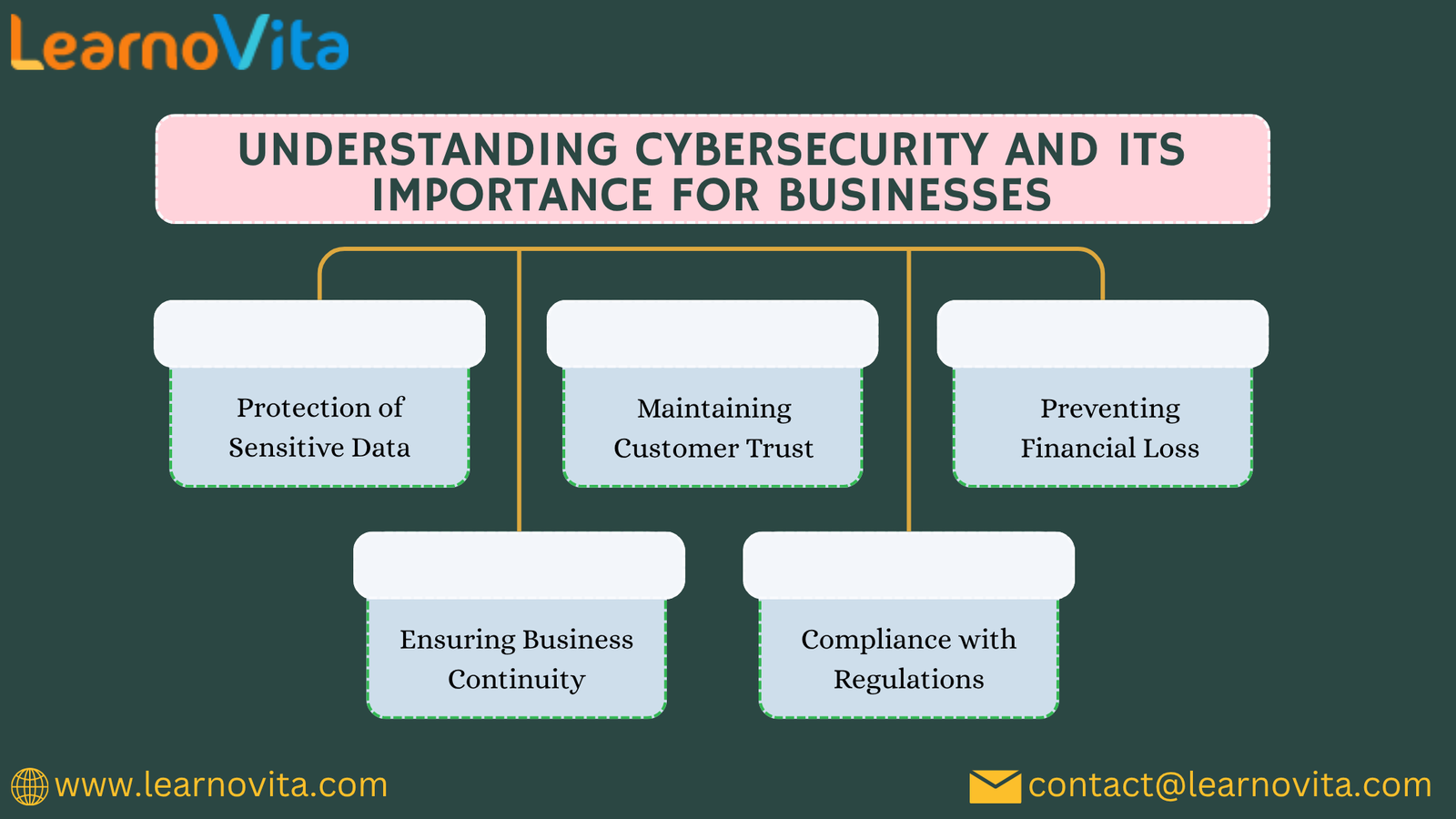 LearnoVita

UNDERSTANDING CYBERSECURITY AND ITS IMPORTANCE FOR BUSINESSES

Protection of Sensitive Data

Maintaining Customer Trust

Preventing Financial Loss

Ensuring Business Continuity

Compliance with Regulations

www.learnovita.com

contact@learnovita.com